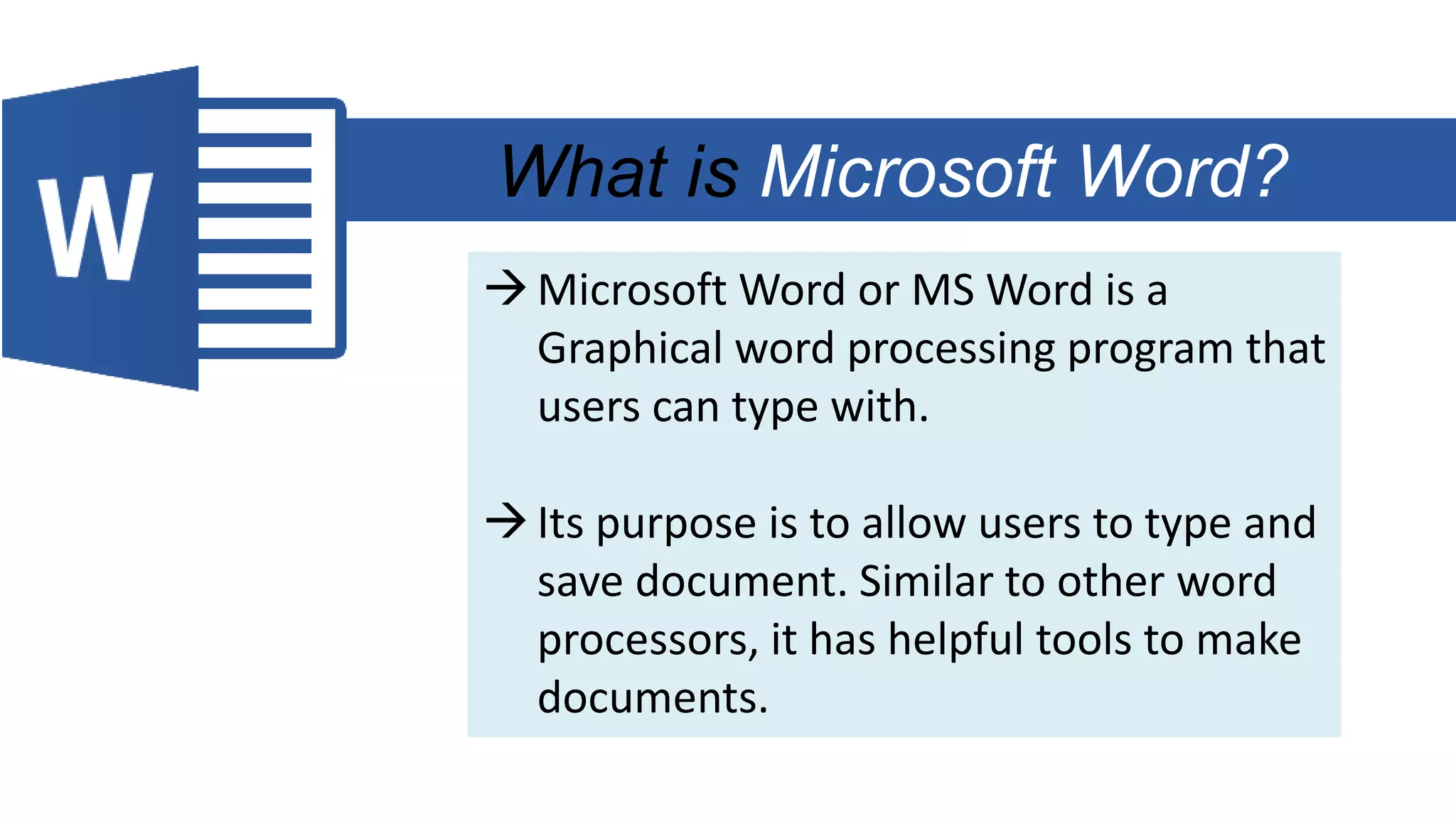 W

What is Microsoft Word?

→ Microsoft Word or MS Word is a Graphical word processing program that users can type with.

→ Its purpose is to allow users to type and save document. Similar to other word processors, it has helpful tools to make documents.